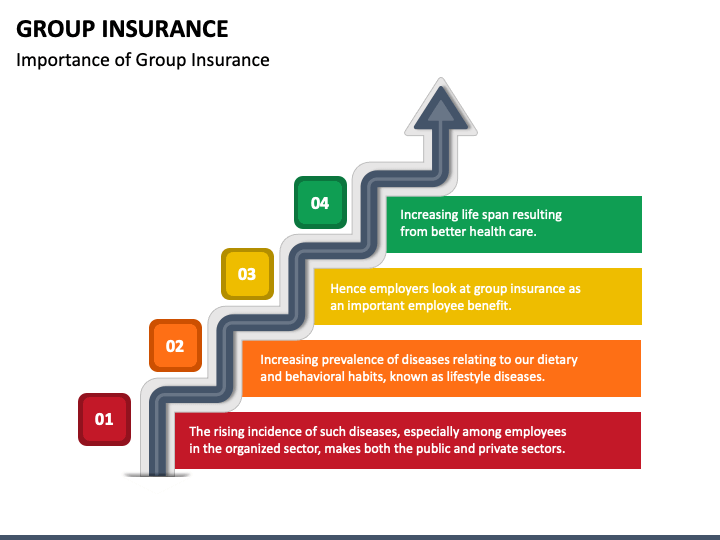 GROUP INSURANCE

Importance of Group Insurance

04

Increasing life span resulting from better health care.

03

Hence employers look at group insurance as an important employee benefit.

02

Increasing prevalence of diseases relating to our dietary and behavioral habits, known as lifestyle diseases.

01

The rising incidence of such diseases, especially among employees in the organized sector, makes both the public and private sectors.